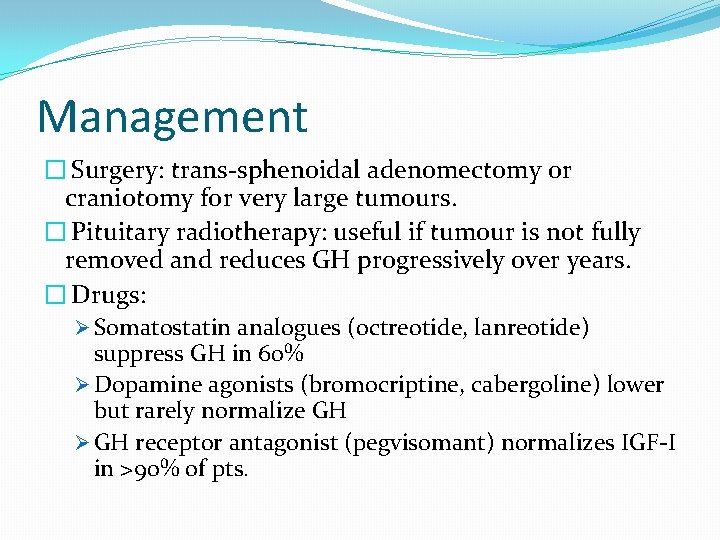 Management

☐ Surgery: trans-sphenoidal adenomectomy or craniotomy for very large tumours.

☐ Pituitary radiotherapy: useful if tumour is not fully removed and reduces GH progressively over years.

☐ Drugs:

➢ Somatostatin analogues (octreotide, lanreotide) suppress GH in 60%

➢ Dopamine agonists (bromocriptine, cabergoline) lower but rarely normalize GH

➢ GH receptor antagonist (pegvisomant) normalizes IGF-I in >90% of pts.